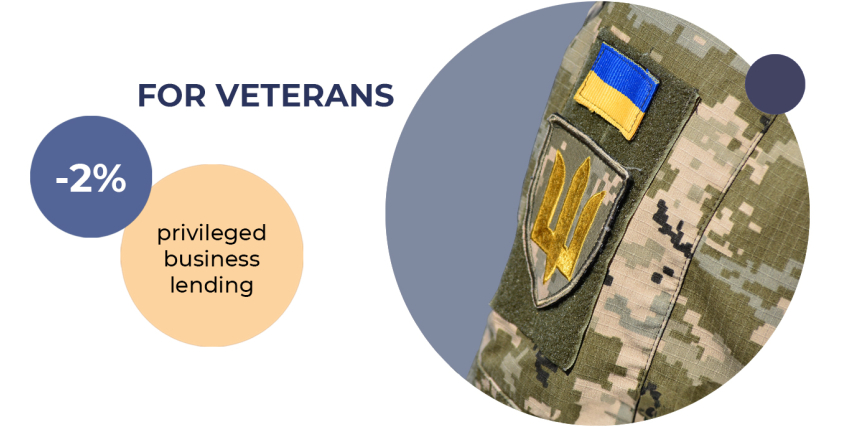 FOR VETERANS

-2%

privileged business lending